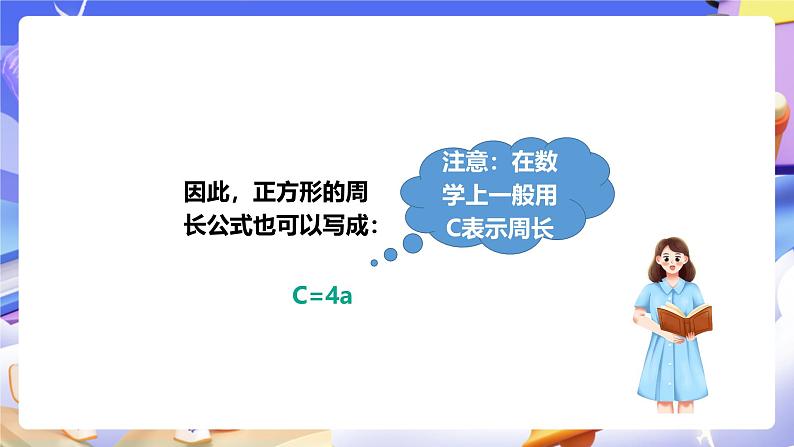 因此，正方形的周长公式也可以写成：

注意：在数学上一般用C表示周长

$C=4a$